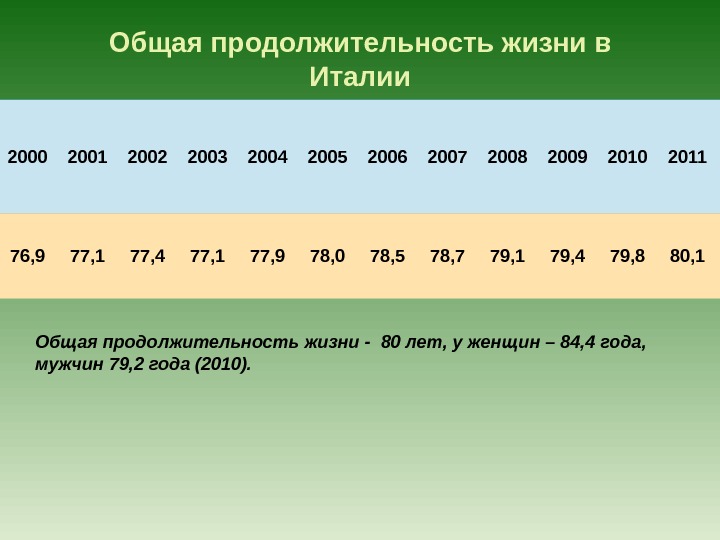 Общая продолжительность жизни в Италии

| 2000 | 2001 | 2002 | 2003 | 2004 | 2005 | 2006 | 2007 | 2008 | 2009 | 2010 | 2011 |
|---|---|---|---|---|---|---|---|---|---|---|---|
| 76,9 | 77,1 | 77,4 | 77,1 | 77,9 | 78,0 | 78,5 | 78,7 | 79,1 | 79,4 | 79,8 | 80,1 |

Общая продолжительность жизни - 80 лет, у женщин – 84,4 года, мужчин 79,2 года (2010).